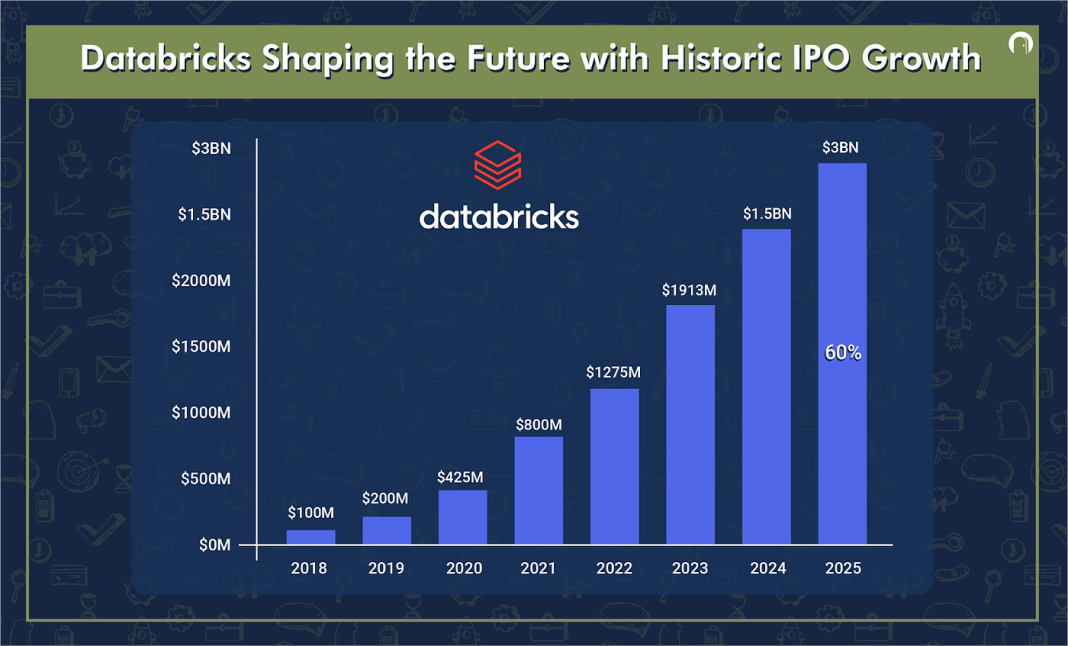 Databricks Shaping the Future with Historic IPO Growth

databricks

$3BN
$1.5BN
$2000M
$1500M
$1000M
$500M
$0M

$100M
$200M
$425M
$800M
$1275M
$1913M
$1.5BN
$3BN
60%

2018
2019
2020
2021
2022
2023
2024
2025